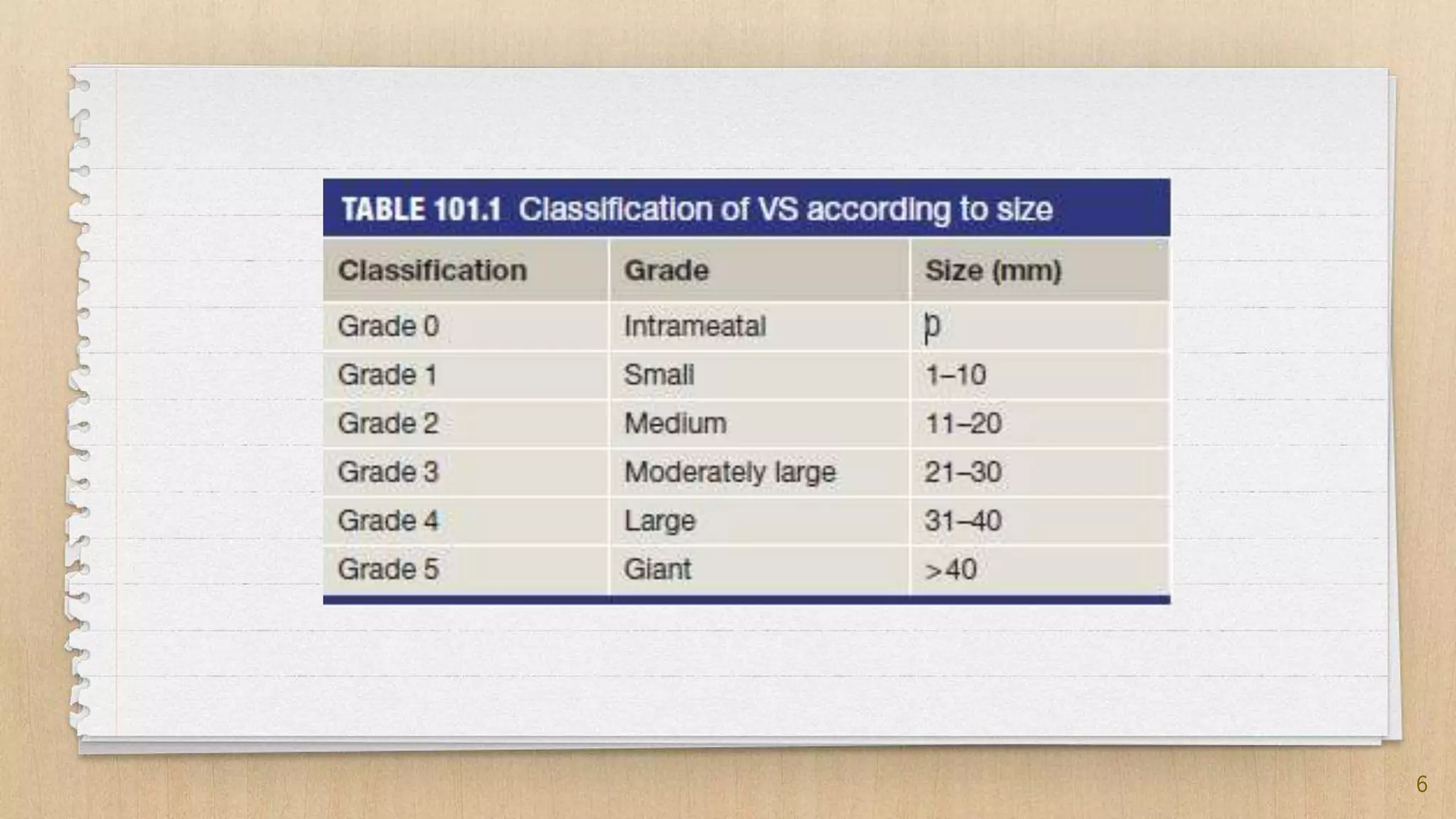 TABLE 101.1 Classification of VS according to size

| Classification | Grade | Size (mm) |
|---|---|---|
| Grade 0 | Intrameatal | 0 |
| Grade 1 | Small | 1–10 |
| Grade 2 | Medium | 11–20 |
| Grade 3 | Moderately large | 21–30 |
| Grade 4 | Large | 31–40 |
| Grade 5 | Giant | >40 |

6